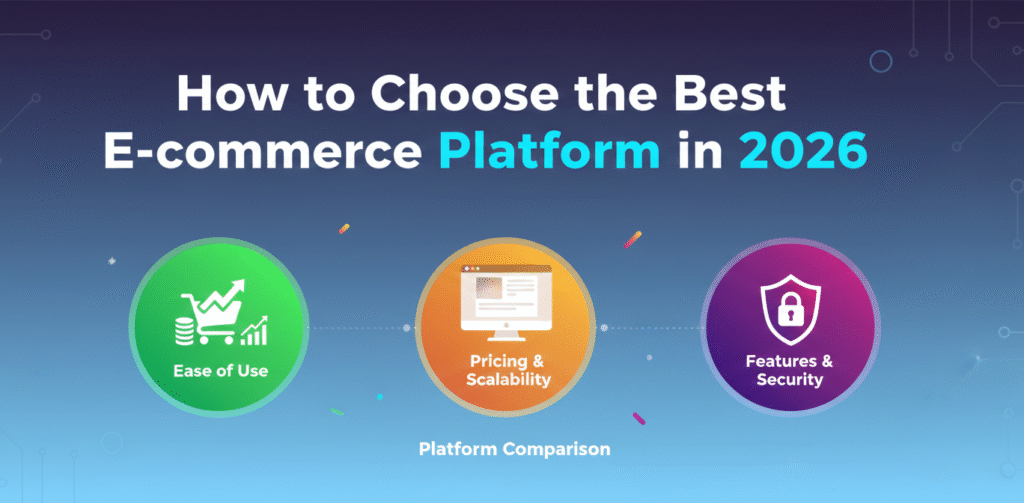 How to Choose the Best E-commerce Platform in 2026

Ease of Use

Pricing & Scalability

Features & Security

Platform Comparison